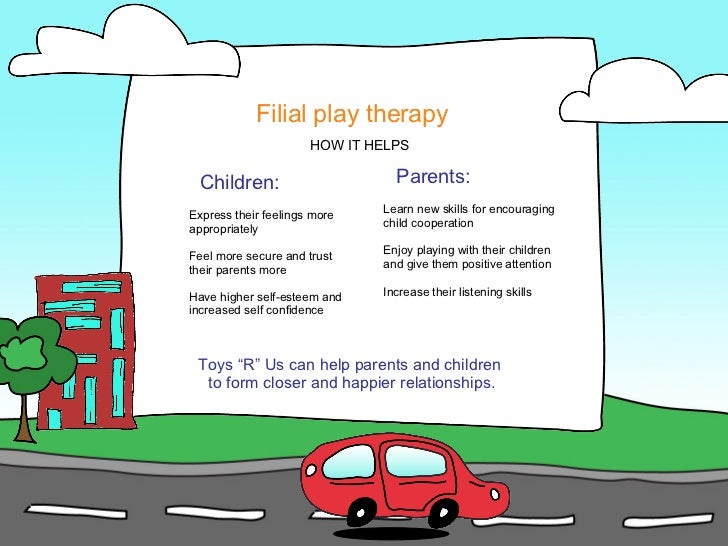 Filial play therapy

HOW IT HELPS

Children:

Express their feelings more appropriately

Feel more secure and trust their parents more

Have higher self-esteem and increased self confidence

Parents:

Learn new skills for encouraging child cooperation

Enjoy playing with their children and give them positive attention

Increase their listening skills

Toys “R” Us can help parents and children to form closer and happier relationships.